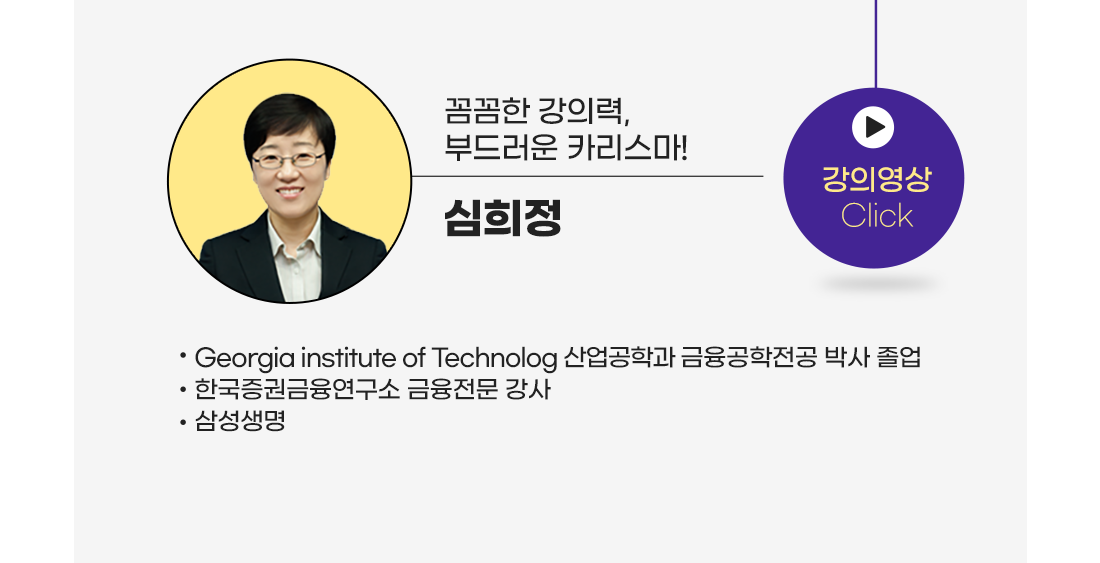 꼼꼼한 강의력,
부드러운 카리스마!

심희정

강의영상
Click

• Georgia institute of Technolog 산업공학과 금융공학전공 박사 졸업
• 한국증권금융연구소 금융전문 강사
• 삼성생명